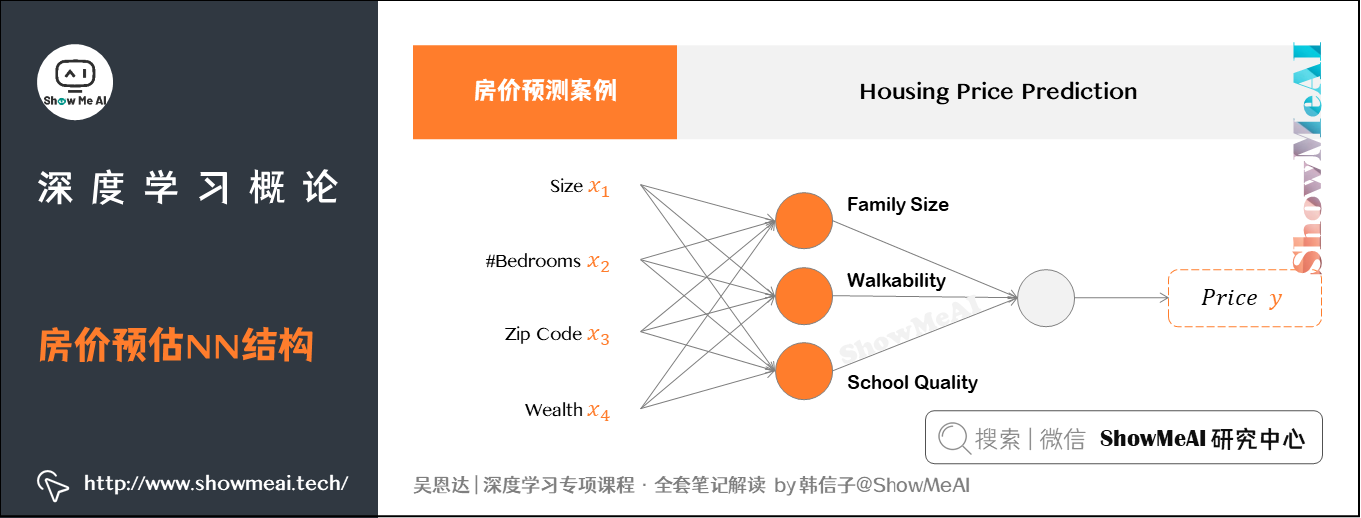 Show Me AI

深度学习概论

房价预估NN结构

http://www.showmeai.tech/

房价预测案例

Housing Price Prediction

ShowMeAI

Size $x_1$

#Bedrooms $x_2$

Zip Code $x_3$

Wealth $x_4$

Family Size

Walkability

School Quality

ShowMeAI

$Price\ y$

搜索 | 微信 ShowMeAI 研究中心

吴恩达 | 深度学习专项课程 · 全套笔记解读 by 韩信子@ShowMeAI